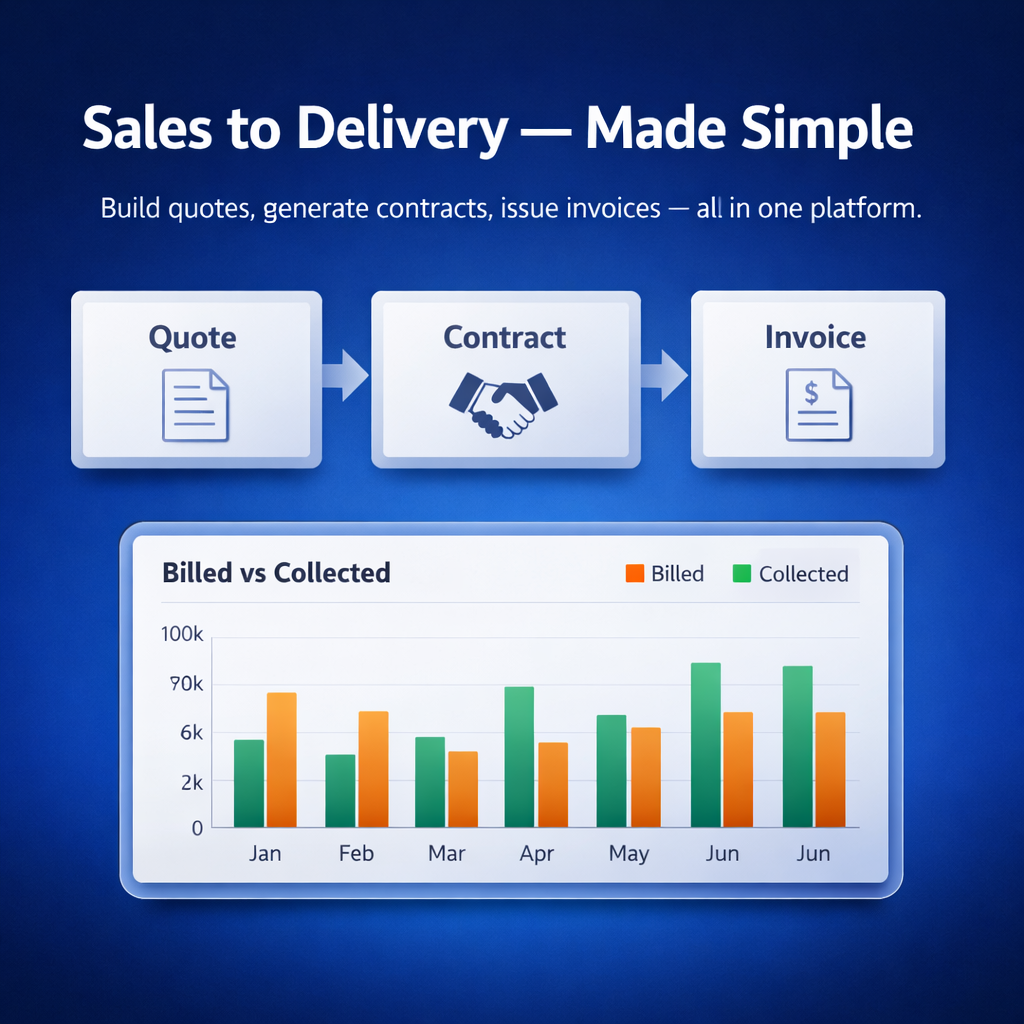 Sales to Delivery — Made Simple

Build quotes, generate contracts, issue invoices — all in one platform.

Quote

Contract

Invoice

$

Billed vs Collected

Billed Collected

100k

70k

6k

2k

0

Jan Feb Mar Apr May Jun Jun